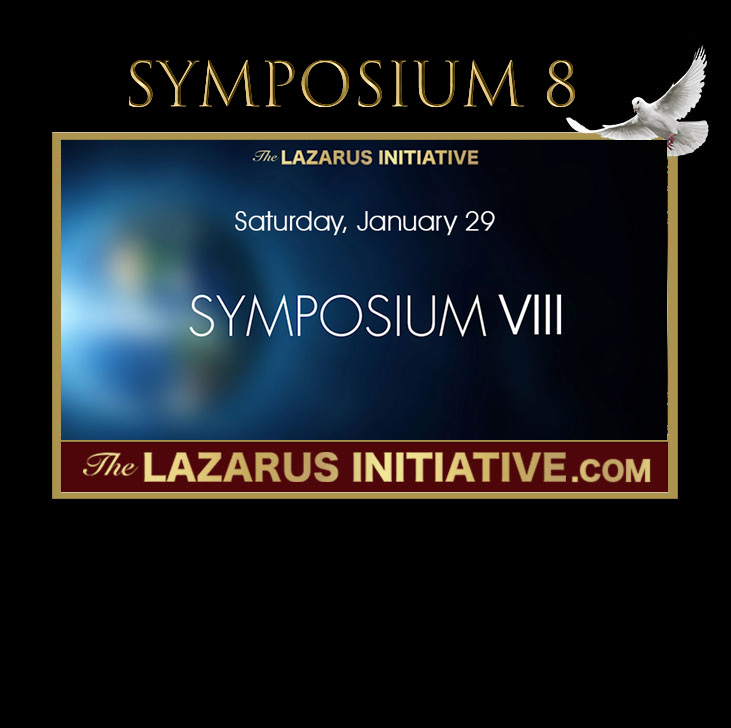 SYMPOSIUM 8

The LAZARUS INITIATIVE

Saturday, January 29

SYMPOSIUM VIII

The LAZARUS INITIATIVE.COM